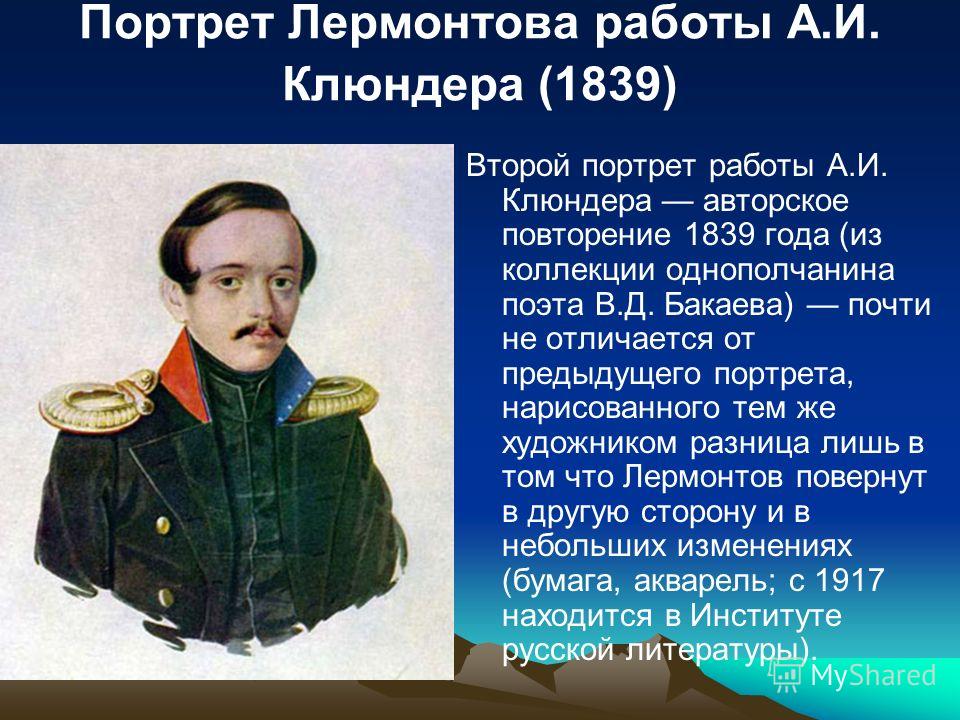 Портрет Лермонтова работы А.И. Клюндера (1839)

Второй портрет работы А.И. Клюндера — авторское повторение 1839 года (из коллекции однополчанина поэта В.Д. Бакаева) — почти не отличается от предыдущего портрета, нарисованного тем же художником разница лишь в том что Лермонтов повернут в другую сторону и в небольших изменениях (бумага, акварель; с 1917 находится в Институте русской литературы).

MyShared